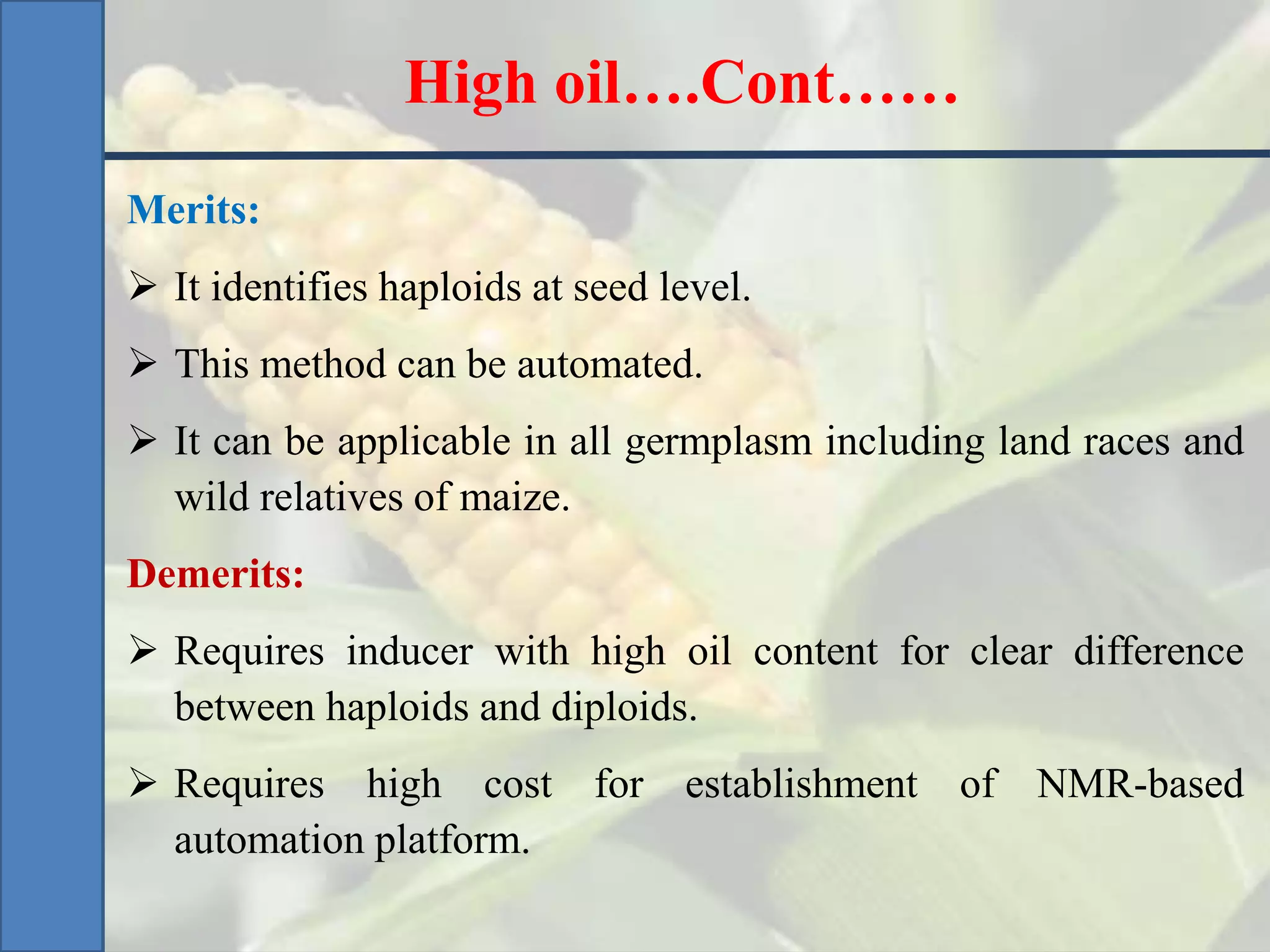 High oil….Cont……

Merits:

➢ It identifies haploids at seed level.

➢ This method can be automated.

➢ It can be applicable in all germplasm including land races and wild relatives of maize.

Demerits:

➢ Requires inducer with high oil content for clear difference between haploids and diploids.

➢ Requires high cost for establishment of NMR-based automation platform.